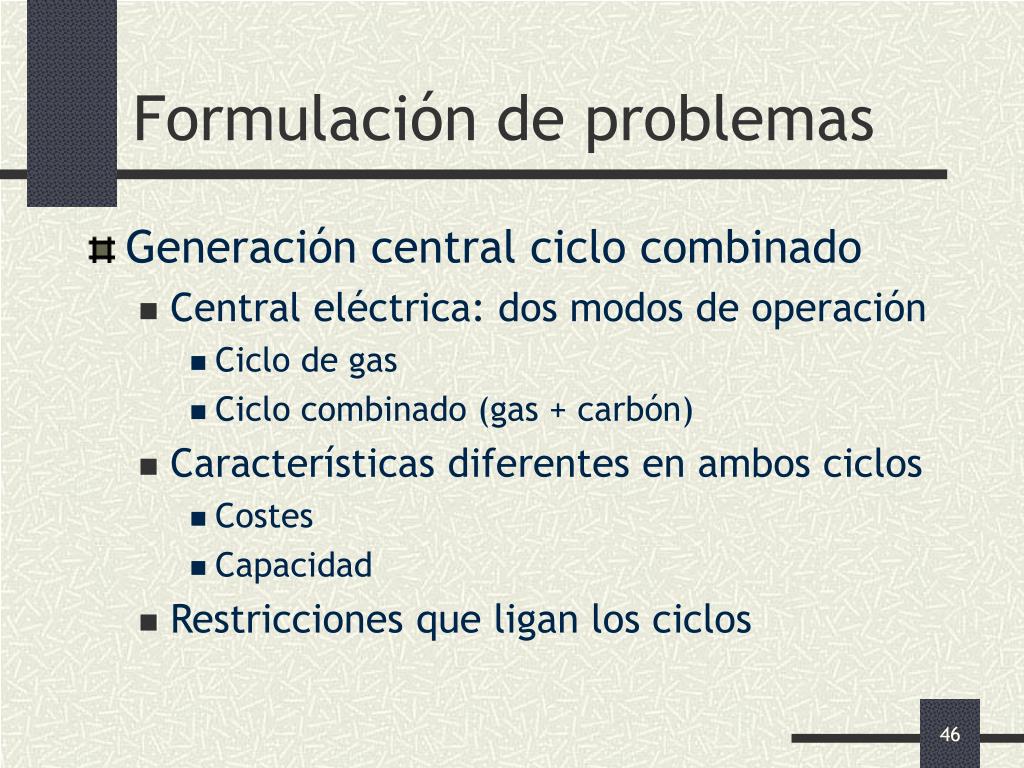 Formulación de problemas

Generación central ciclo combinado
Central eléctrica: dos modos de operación
Ciclo de gas
Ciclo combinado (gas + carbón)
Características diferentes en ambos ciclos
Costes
Capacidad
Restricciones que ligan los ciclos

46